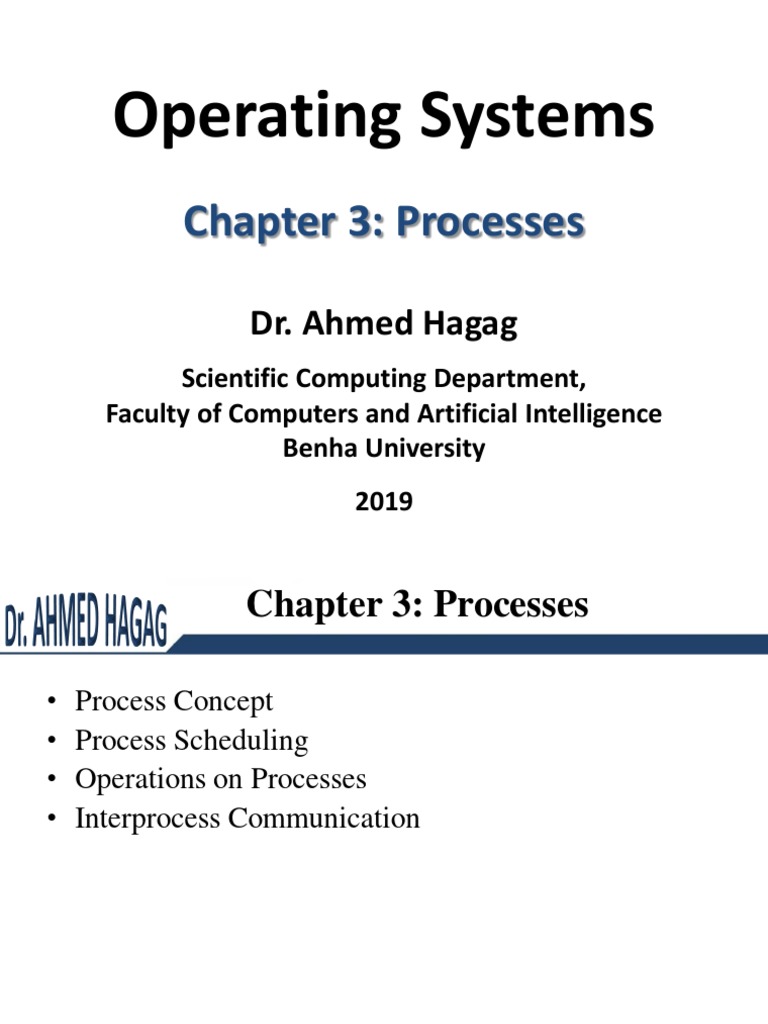 Operating Systems

Chapter 3: Processes

Dr. Ahmed Hagag

Scientific Computing Department,
Faculty of Computers and Artificial Intelligence
Benha University

2019

Dr. AHMED HAGAG

Chapter 3: Processes

• Process Concept
• Process Scheduling
• Operations on Processes
• Interprocess Communication